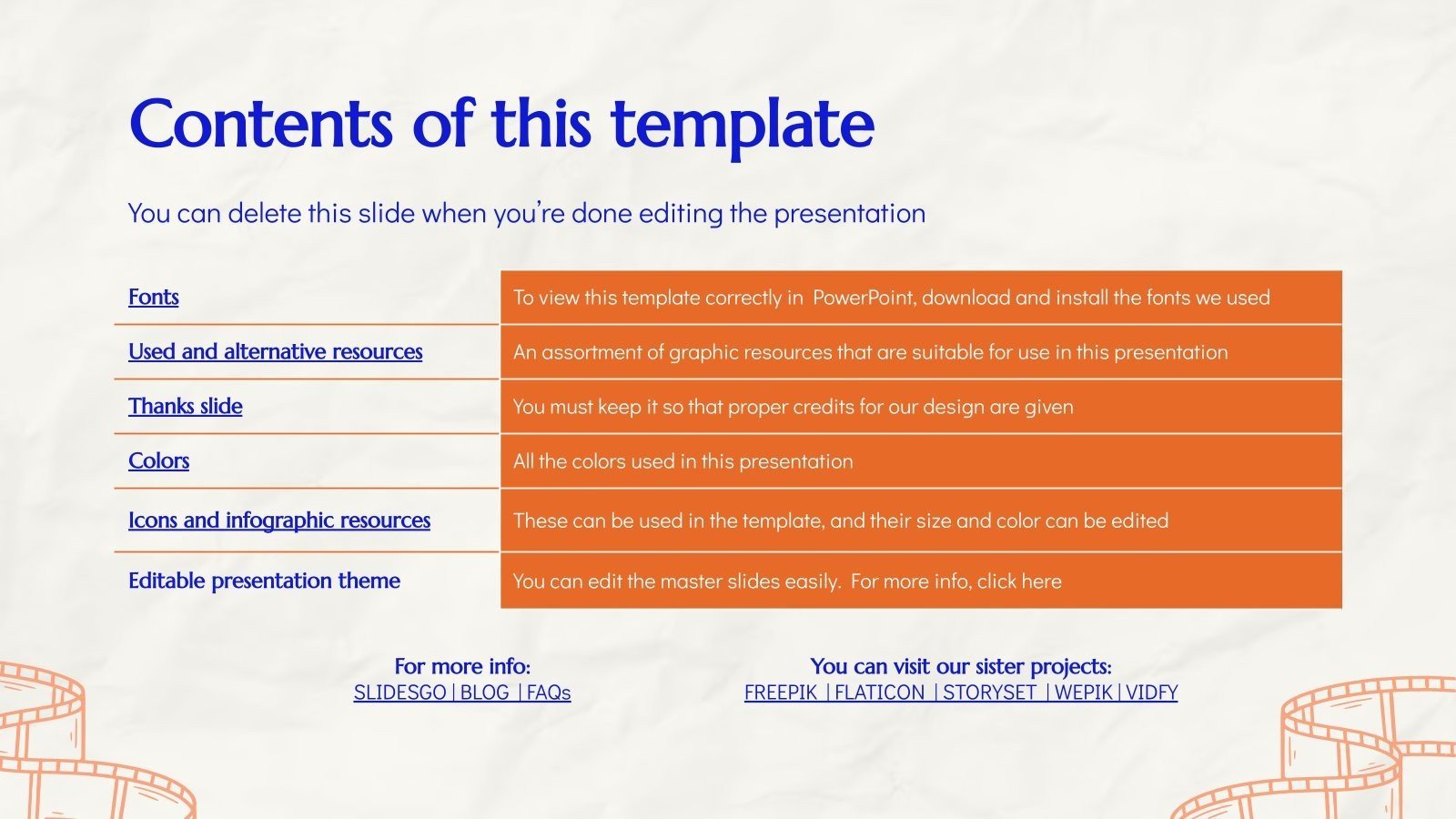 Contents of this template

You can delete this slide when you're done editing the presentation

| Fonts | To view this template correctly in PowerPoint, download and install the fonts we used |
|---|---|
| Used and alternative resources | An assortment of graphic resources that are suitable for use in this presentation |
| Thanks slide | You must keep it so that proper credits for our design are given |
| Colors | All the colors used in this presentation |
| Icons and infographic resources | These can be used in the template, and their size and color can be edited |
| Editable presentation theme | You can edit the master slides easily. For more info, click here |

For more info:
SLIDESGO | BLOG | FAQs

You can visit our sister projects:
FREEPIK | FLATICON | STORYSET | WEPIK | VIDFY